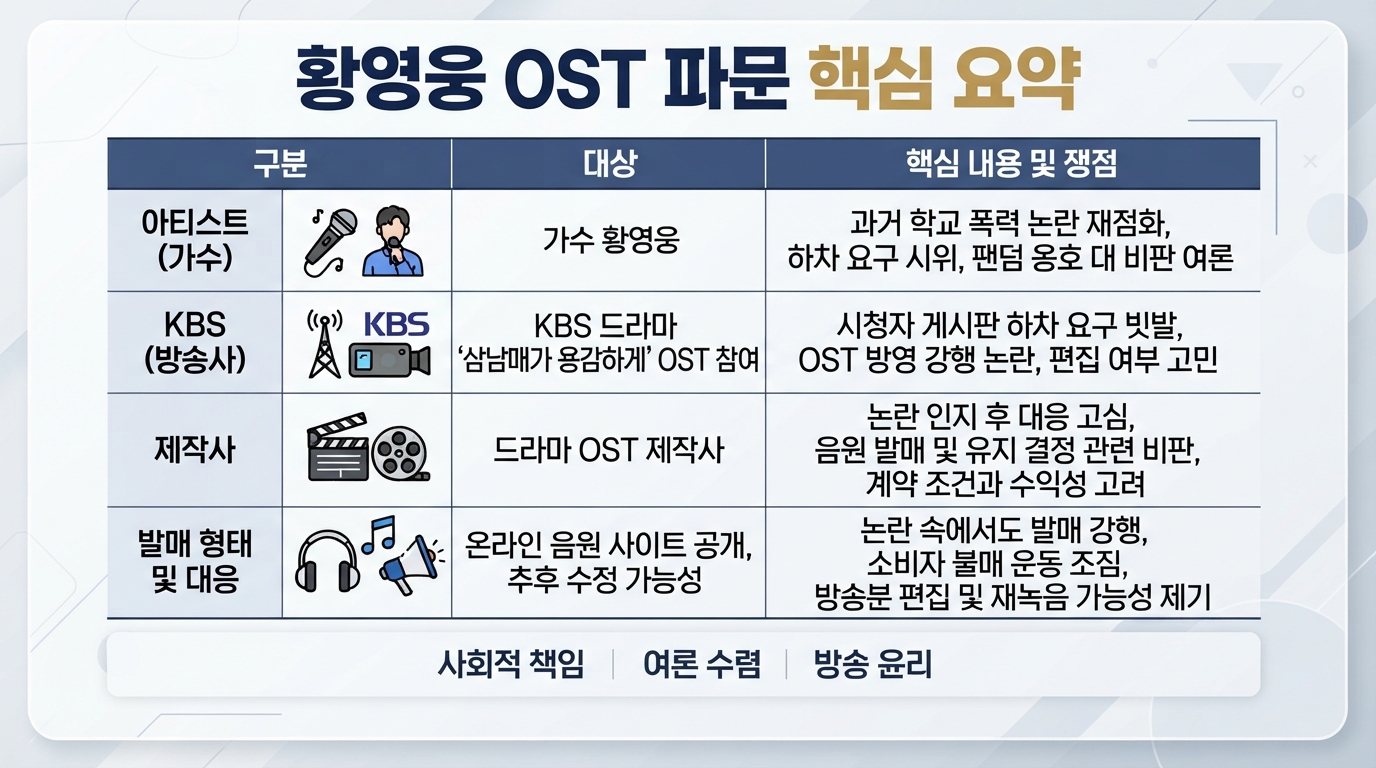 황영웅 OST 파문 핵심 요약

| 구분 | | 대상 | 핵심 내용 및 쟁점 |
|---|---|---|---|
| 아티스트 (가수) | | 가수 황영웅 | 과거 학교 폭력 논란 재점화, 하차 요구 시위, 팬덤 옹호 대 비판 여론 |
| KBS (방송사) | KBS | KBS 드라마 '삼남매가 용감하게' OST 참여 | 시청자 게시판 하차 요구 빗발, OST 방영 강행 논란, 편집 여부 고민 |
| 제작사 | | 드라마 OST 제작사 | 논란 인지 후 대응 고심, 음원 발매 및 유지 결정 관련 비판, 계약 조건과 수익성 고려 |
| 발매 형태 및 대응 | | 온라인 음원 사이트 공개, 추후 수정 가능성 | 논란 속에서도 발매 강행, 소비자 불매 운동 조짐, 방송분 편집 및 재녹음 가능성 제기 |

사회적 책임 | 여론 수렴 | 방송 윤리